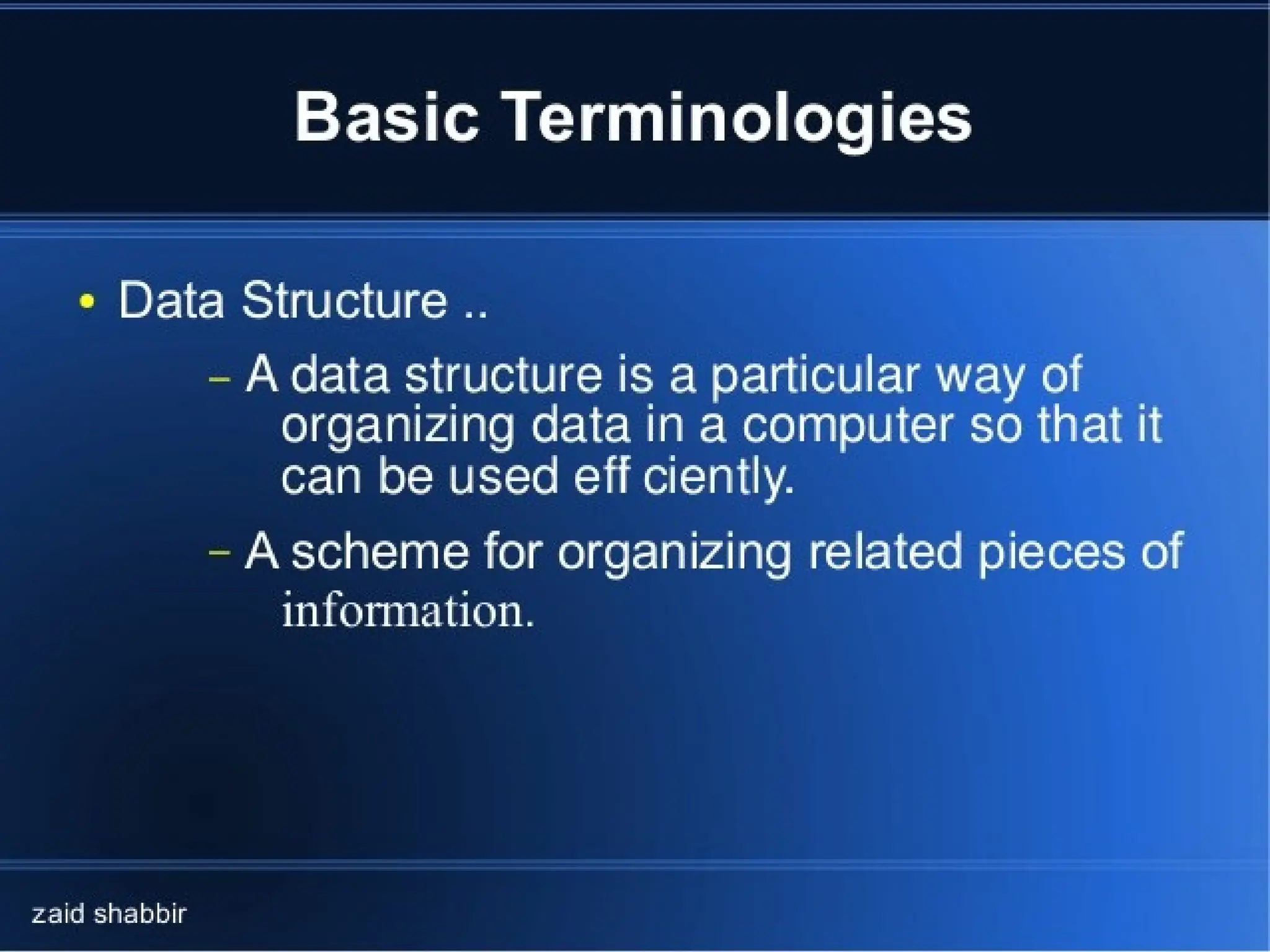 Basic Terminologies

• Data Structure ..

– A data structure is a particular way of organizing data in a computer so that it can be used eff ciently.

– A scheme for organizing related pieces of information.

zaid shabbir